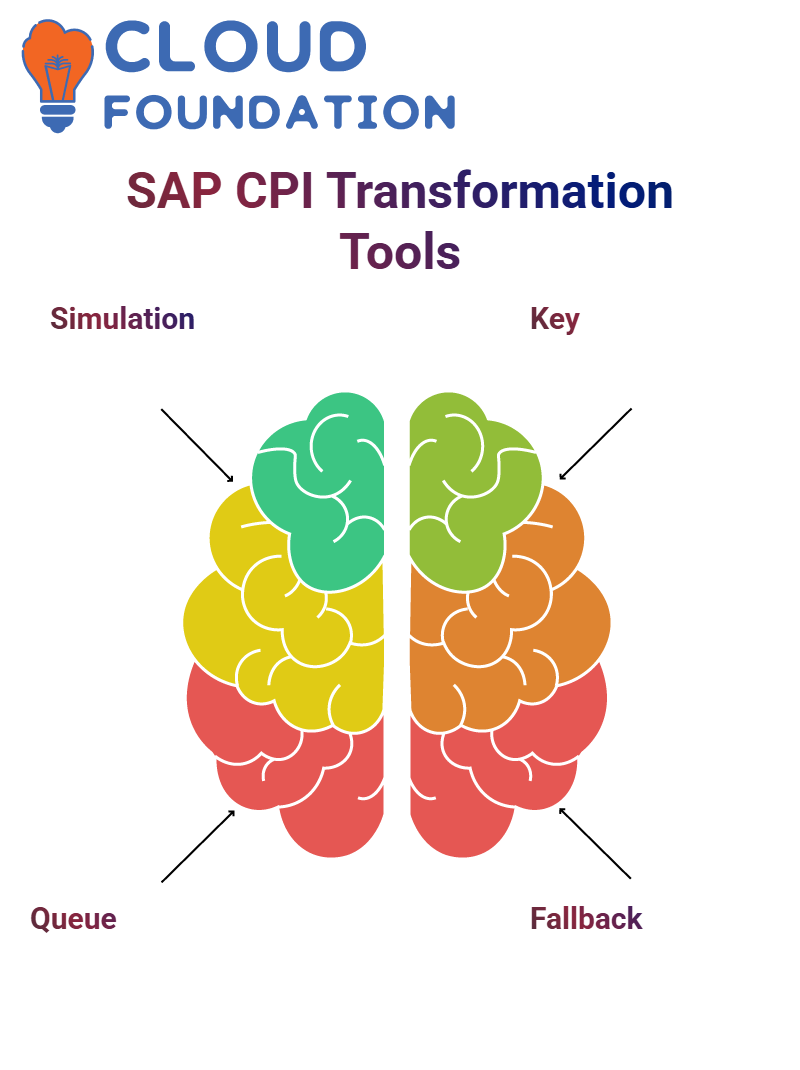 CLOUD
FOUNDATION

SAP CPI Transformation Tools

Simulation

Key

Queue

Fallback